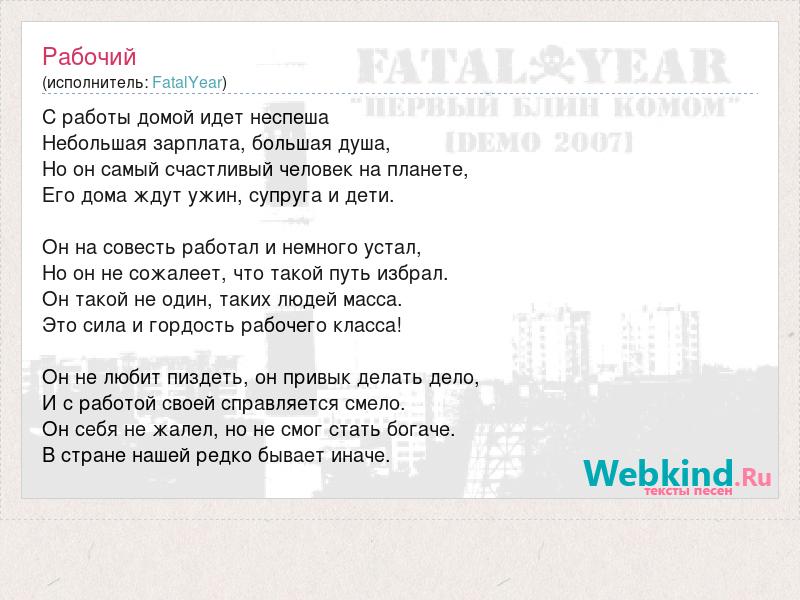 Рабочий
(исполнитель: FatalYear)

FATAL YEAR
"ПЕРВЫЙ БЛИН КОМОМ"
[DEMO 2007]

С работы домой идет неспеша
Небольшая зарплата, большая душа,
Но он самый счастливый человек на планете,
Его дома ждут ужин, супруга и дети.

Он на совесть работал и немного устал,
Но он не сожалеет, что такой путь избрал.
Он такой не один, таких людей масса.
Это сила и гордость рабочего класса!

Он не любит пиздеть, он привык делать дело,
И с работой своей справляется смело.
Он себя не жалел, но не смог стать богаче.
В стране нашей редко бывает иначе.

Webkind.Ru
тексты песен